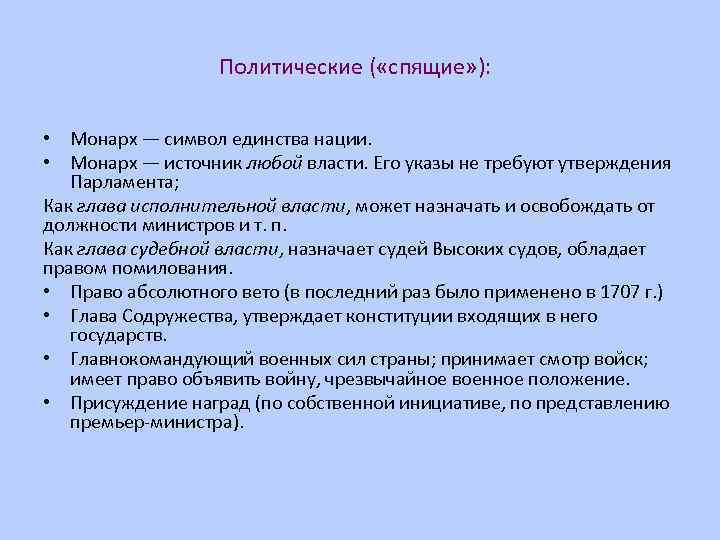 Политические («спящие»):

• Монарх — символ единства нации.
• Монарх — источник любой власти. Его указы не требуют утверждения Парламента;

Как глава исполнительной власти, может назначать и освобождать от должности министров и т. п.

Как глава судебной власти, назначает судей Высоких судов, обладает правом помилования.

• Право абсолютного вето (в последний раз было применено в 1707 г.)
• Глава Содружества, утверждает конституции входящих в него государств.
• Главнокомандующий военных сил страны; принимает смотр войск; имеет право объявить войну, чрезвычайное военное положение.
• Присуждение наград (по собственной инициативе, по представлению премьер-министра).